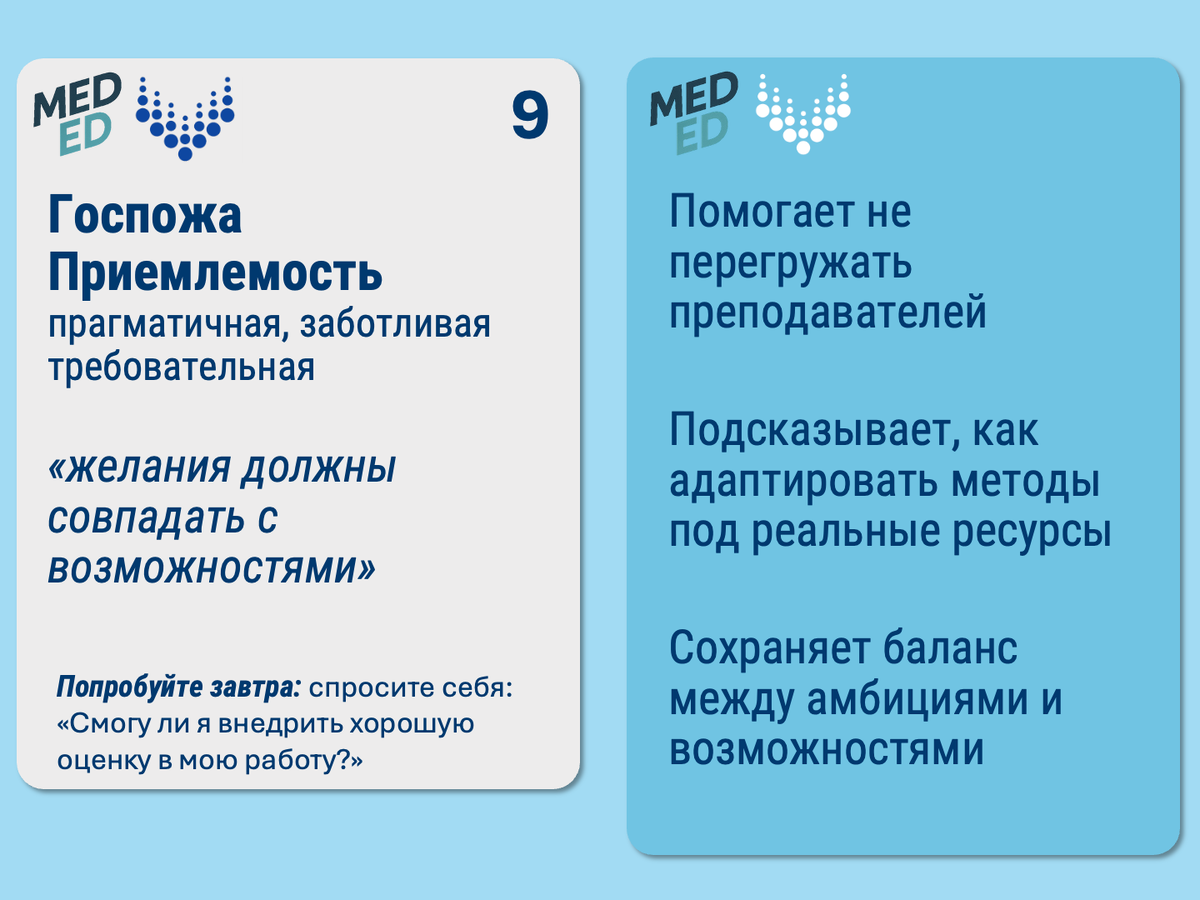 MED ED

9

Госпожа Приемлемость
прагматичная, заботливая требовательная

«желания должны совпадать с возможностями»

Попробуйте завтра: спросите себя: «Смогу ли я внедрить хорошую оценку в мою работу?»

MED ED

Помогает не перегружать преподавателей

Подсказывает, как адаптировать методы под реальные ресурсы

Сохраняет баланс между амбициями и возможностями